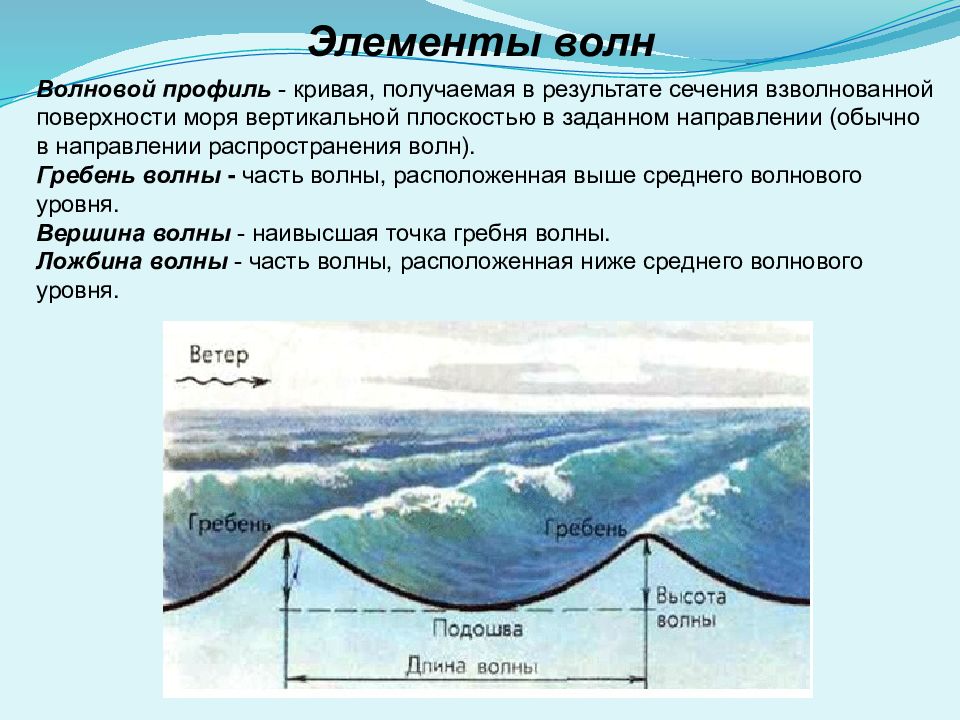 Элементы волн

Волновой профиль - кривая, получаемая в результате сечения взволнованной поверхности моря вертикальной плоскостью в заданном направлении (обычно в направлении распространения волн).
Гребень волны - часть волны, расположенная выше среднего волнового уровня.
Вершина волны - наивысшая точка гребня волны.
Ложбина волны - часть волны, расположенная ниже среднего волнового уровня.

Ветер

Гребень

Гребень

Высота волны

Подошва

Длина волны